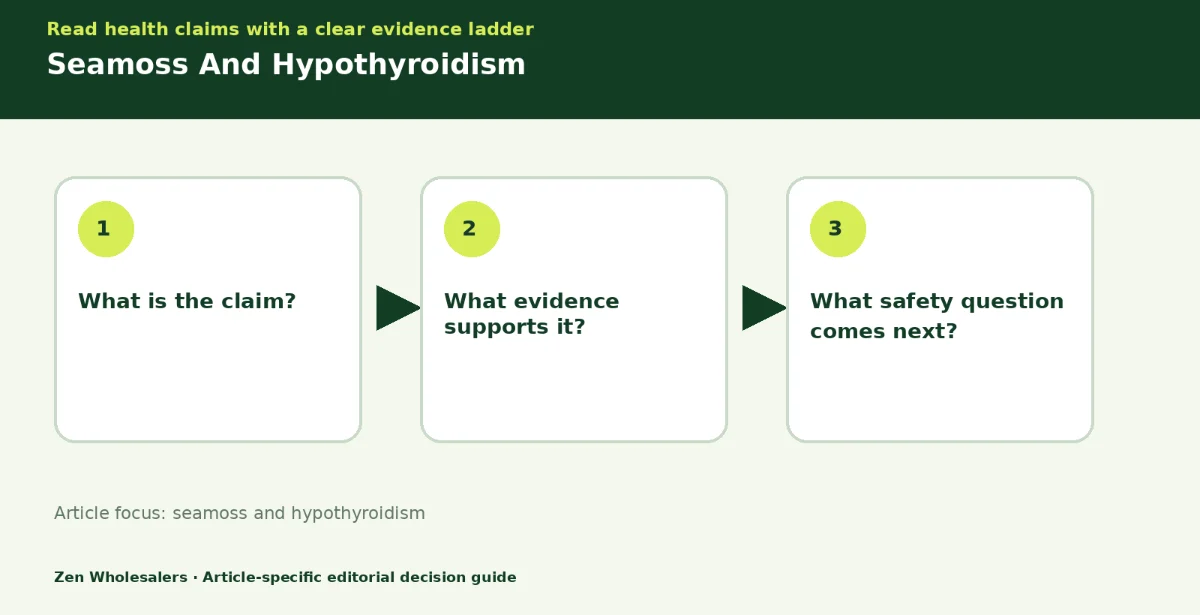 Read health claims with a clear evidence ladder

Seamoss And Hypothyroidism

1

What is the claim?

2

What evidence supports it?

3

What safety question comes next?

Article focus: seamoss and hypothyroidism

Zen Wholesalers · Article-specific editorial decision guide